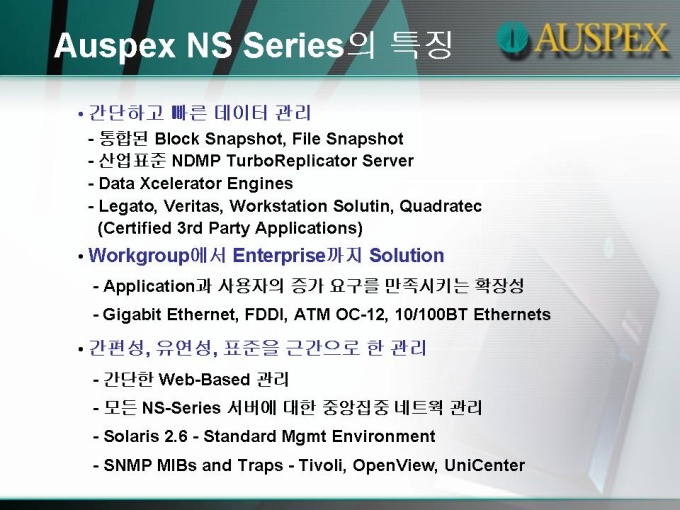 Auspex NS Series의 특징

AUSPEX

• 간단하고 빠른 데이터 관리
- 통합된 Block Snapshot, File Snapshot
- 산업표준 NDMP TurboReplicator Server
- Data Xcelerator Engines
- Legato, Veritas, Workstation Solutin, Quadratec (Certified 3rd Party Applications)

• Workgroup에서 Enterprise까지 Solution
- Application과 사용자의 증가 요구를 만족시키는 확장성
- Gigabit Ethernet, FDDI, ATM OC-12, 10/100BT Ethernets

• 간편성, 유연성, 표준을 근간으로 한 관리
- 간단한 Web-Based 관리
- 모든 NS-Series 서버에 대한 중앙집중 네트웍 관리
- Solaris 2.6 - Standard Mgmt Environment
- SNMP MIBs and Traps - Tivoli, OpenView, UniCenter